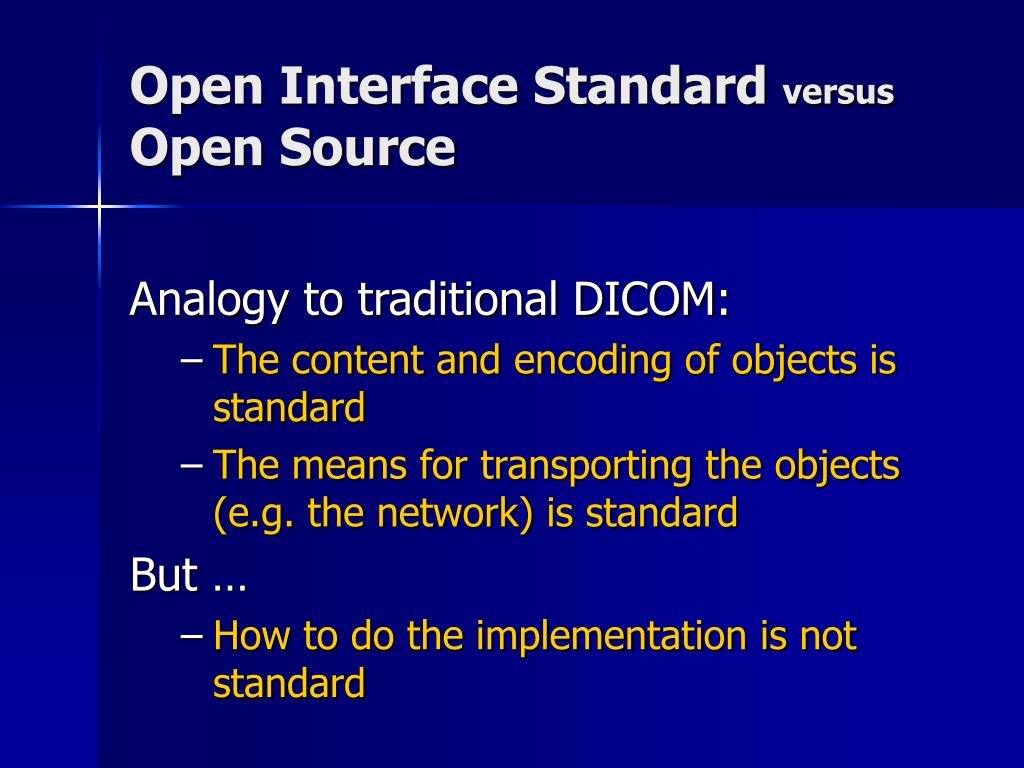 Open Interface Standard versus Open Source

Analogy to traditional DICOM:

– The content and encoding of objects is standard

– The means for transporting the objects (e.g. the network) is standard

But …

– How to do the implementation is not standard